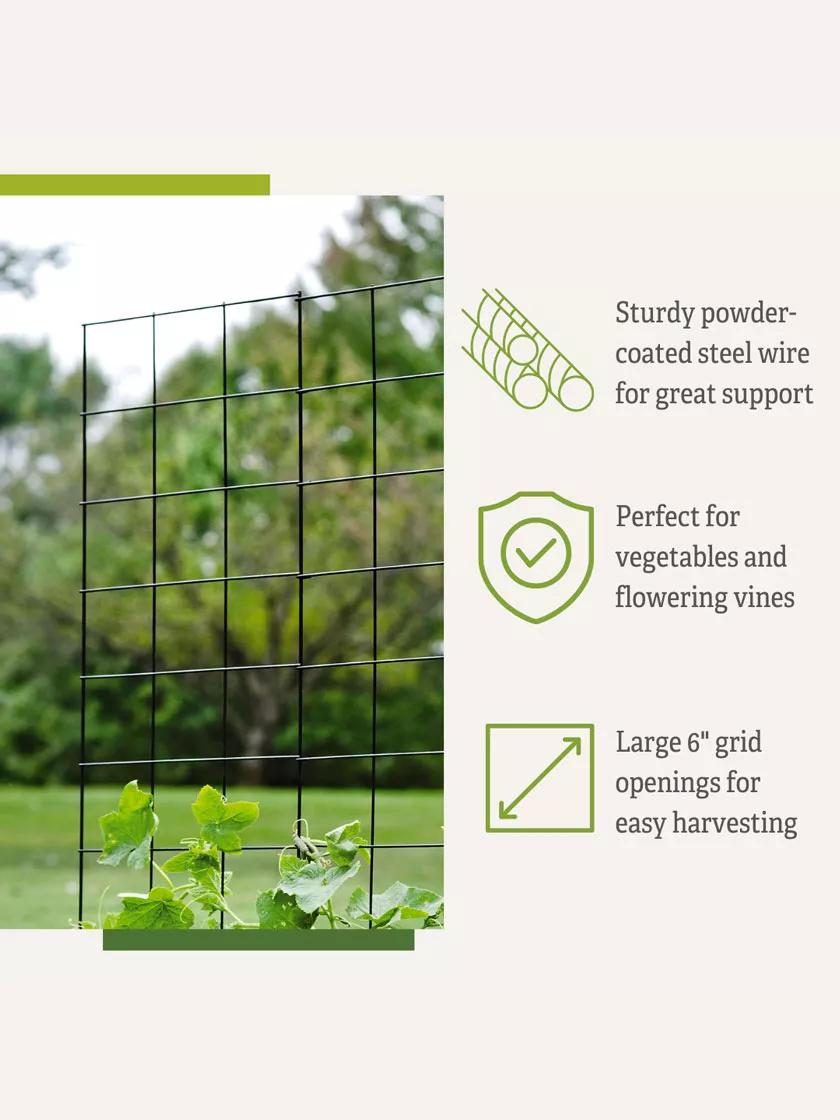 Sturdy powder-coated steel wire for great support

Perfect for vegetables and flowering vines

Large 6" grid openings for easy harvesting